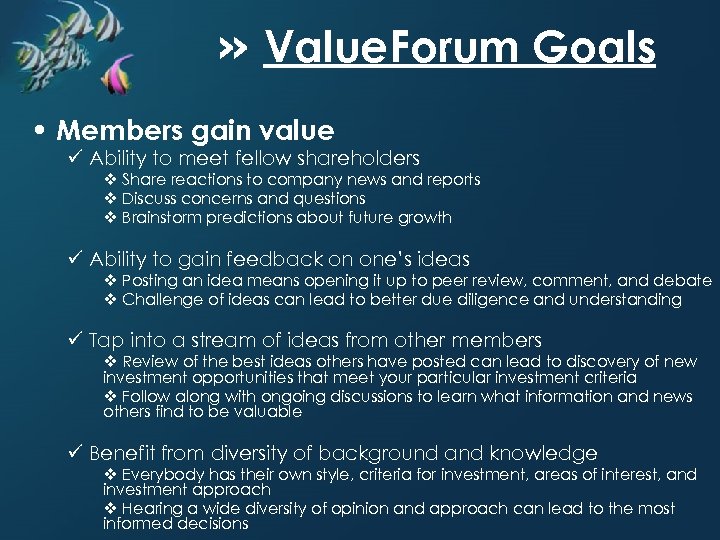 » ValueForum Goals

• Members gain value

✓ Ability to meet fellow shareholders

❖ Share reactions to company news and reports
❖ Discuss concerns and questions
❖ Brainstorm predictions about future growth

✓ Ability to gain feedback on one's ideas

❖ Posting an idea means opening it up to peer review, comment, and debate
❖ Challenge of ideas can lead to better due diligence and understanding

✓ Tap into a stream of ideas from other members

❖ Review of the best ideas others have posted can lead to discovery of new investment opportunities that meet your particular investment criteria
❖ Follow along with ongoing discussions to learn what information and news others find to be valuable

✓ Benefit from diversity of background and knowledge

❖ Everybody has their own style, criteria for investment, areas of interest, and investment approach
❖ Hearing a wide diversity of opinion and approach can lead to the most informed decisions